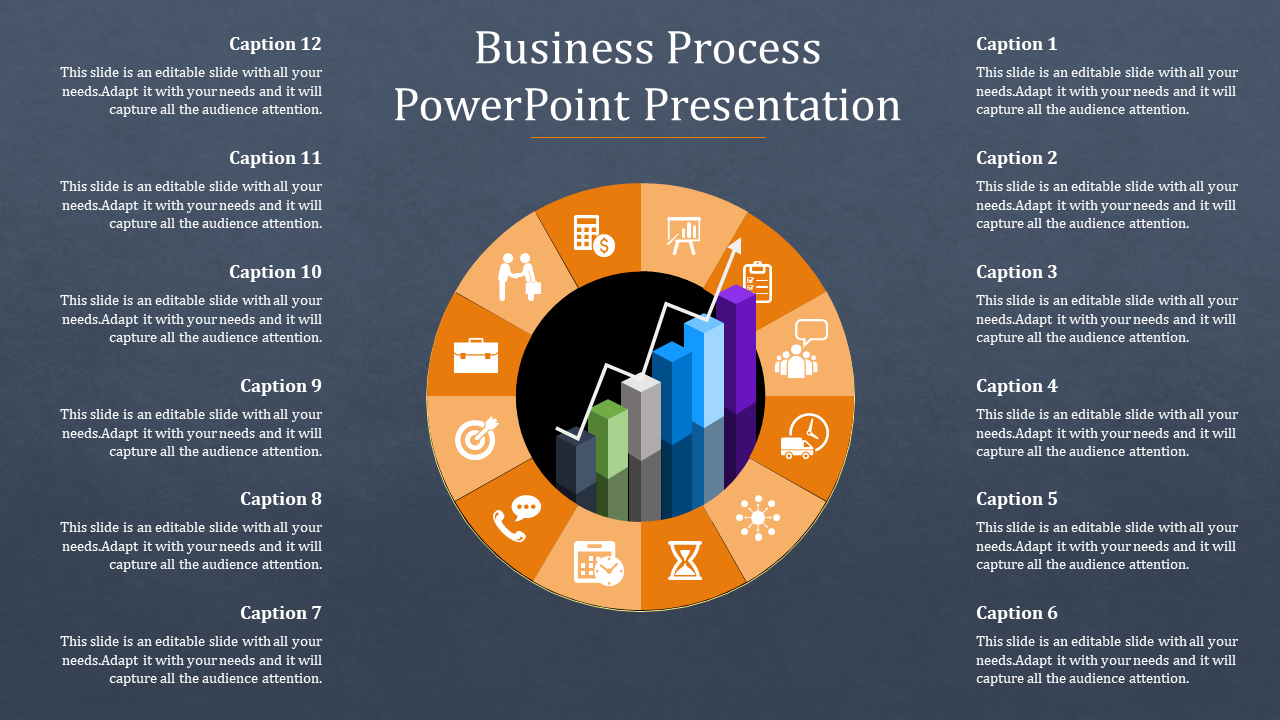 Business Process PowerPoint Presentation

Caption 12
This slide is an editable slide with all your needs.Adapt it with your needs and it will capture all the audience attention.

Caption 11
This slide is an editable slide with all your needs.Adapt it with your needs and it will capture all the audience attention.

Caption 10
This slide is an editable slide with all your needs.Adapt it with your needs and it will capture all the audience attention.

Caption 9
This slide is an editable slide with all your needs.Adapt it with your needs and it will capture all the audience attention.

Caption 8
This slide is an editable slide with all your needs.Adapt it with your needs and it will capture all the audience attention.

Caption 7
This slide is an editable slide with all your needs.Adapt it with your needs and it will capture all the audience attention.

Caption 1
This slide is an editable slide with all your needs.Adapt it with your needs and it will capture all the audience attention.

Caption 2
This slide is an editable slide with all your needs.Adapt it with your needs and it will capture all the audience attention.

Caption 3
This slide is an editable slide with all your needs.Adapt it with your needs and it will capture all the audience attention.

Caption 4
This slide is an editable slide with all your needs.Adapt it with your needs and it will capture all the audience attention.

Caption 5
This slide is an editable slide with all your needs.Adapt it with your needs and it will capture all the audience attention.

Caption 6
This slide is an editable slide with all your needs.Adapt it with your needs and it will capture all the audience attention.